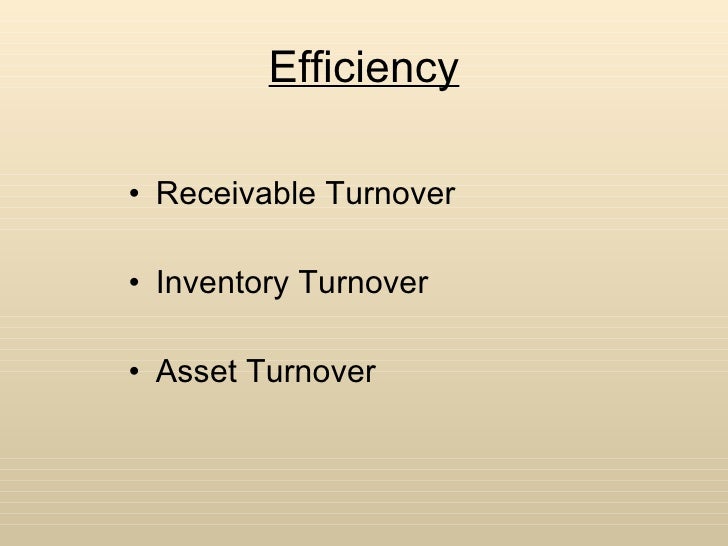 Efficiency

• Receivable Turnover

• Inventory Turnover

• Asset Turnover